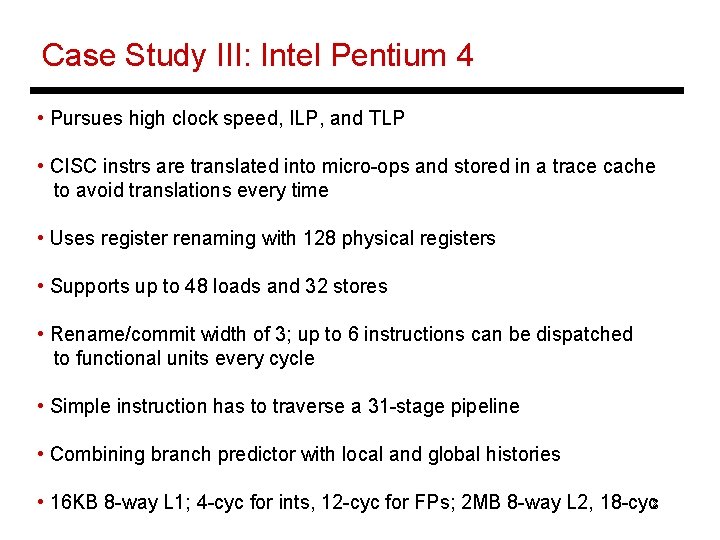 Case Study III: Intel Pentium 4

• Pursues high clock speed, ILP, and TLP

• CISC instrs are translated into micro-ops and stored in a trace cache to avoid translations every time

• Uses register renaming with 128 physical registers

• Supports up to 48 loads and 32 stores

• Rename/commit width of 3; up to 6 instructions can be dispatched to functional units every cycle

• Simple instruction has to traverse a 31-stage pipeline

• Combining branch predictor with local and global histories

• 16KB 8-way L1; 4-cyc for ints, 12-cyc for FPs; 2MB 8-way L2, 18-cyc